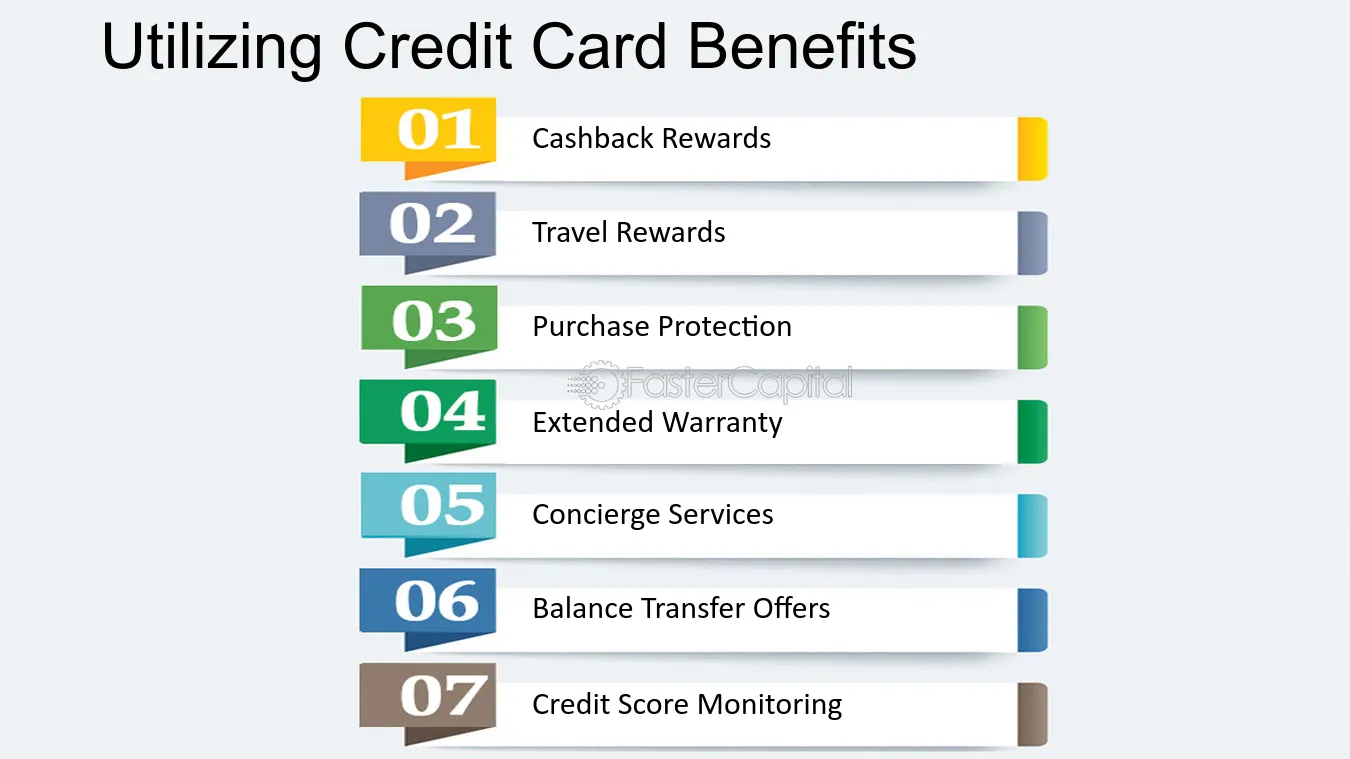 Utilizing Credit Card Benefits

01 Cashback Rewards

02 Travel Rewards

03 Purchase Protection

FasterCapital

04 Extended Warranty

05 Concierge Services

06 Balance Transfer Offers

07 Credit Score Monitoring